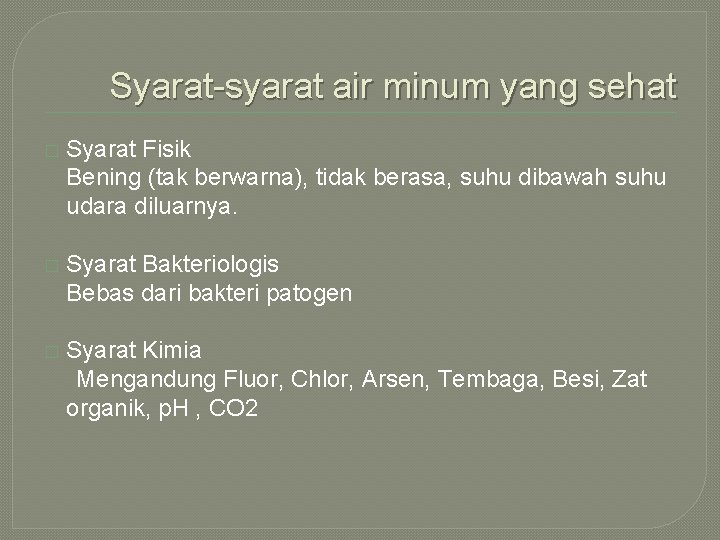 Syarat-syarat air minum yang sehat

Syarat Fisik
Bening (tak berwarna), tidak berasa, suhu dibawah suhu udara diluarnya.

Syarat Bakteriologis
Bebas dari bakteri patogen

Syarat Kimia
Mengandung Fluor, Chlor, Arsen, Tembaga, Besi, Zat organik, pH , CO2